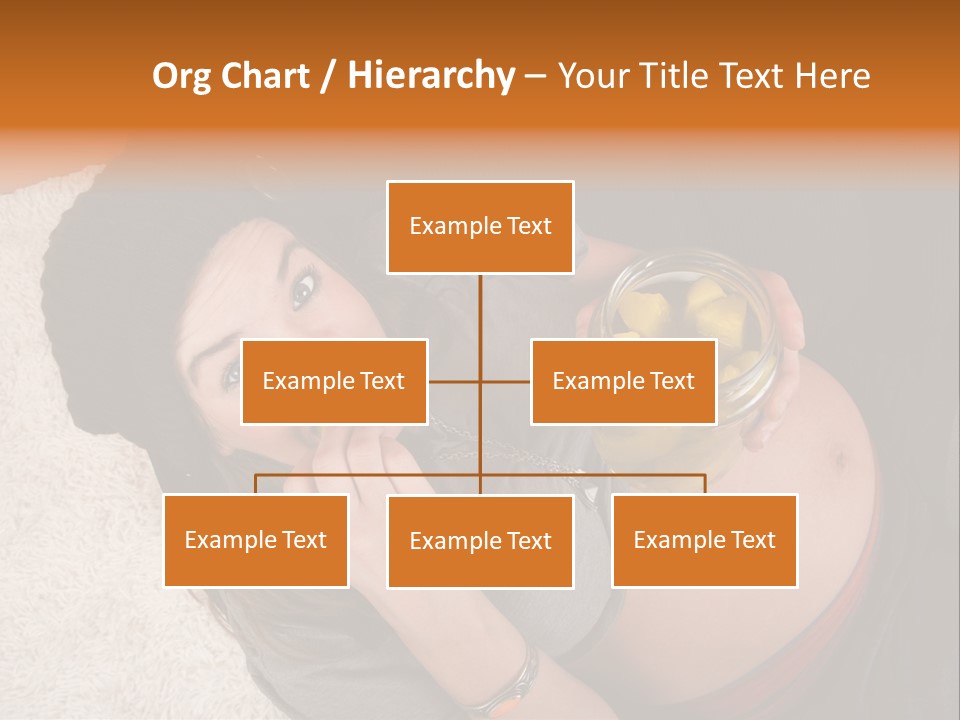 Org Chart / Hierarchy – Your Title Text Here

Example Text

Example Text

Example Text

Example Text

Example Text

Example Text